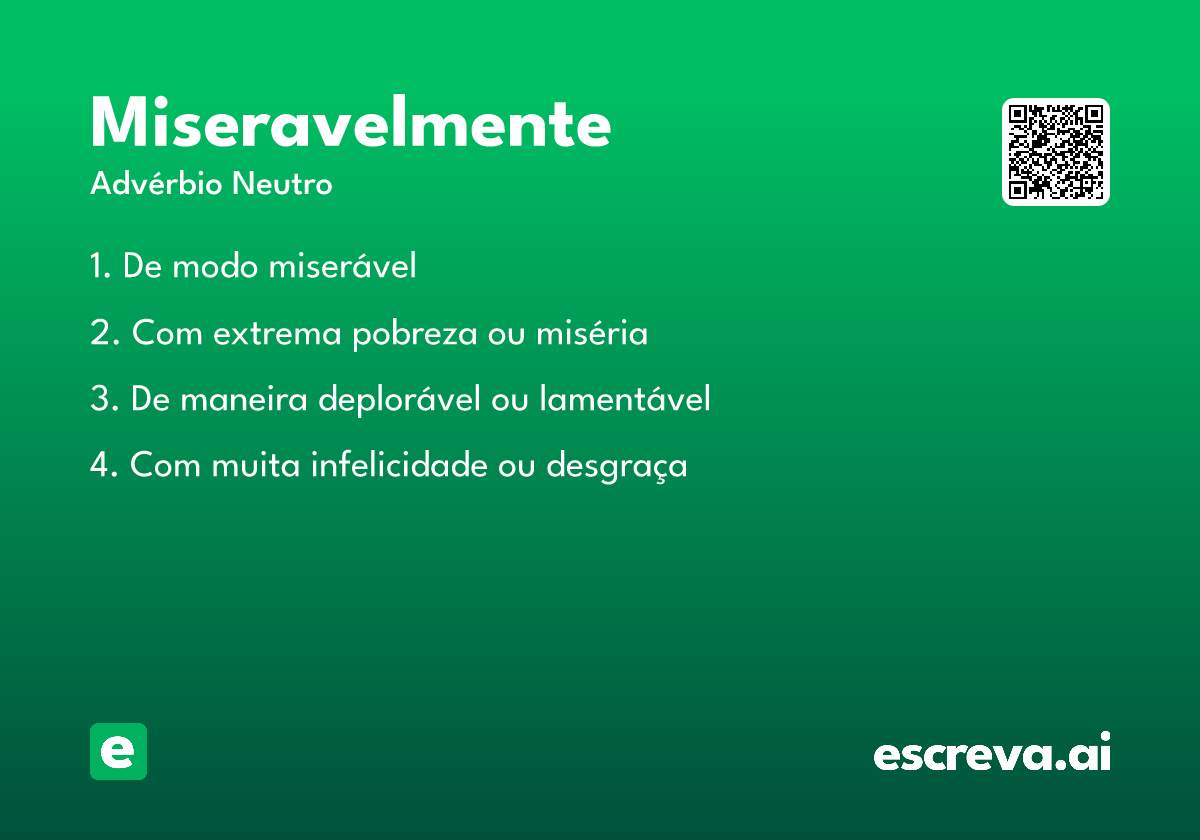 Miseravelmente
Advérbio Neutro

1. De modo miserável

2. Com extrema pobreza ou miséria

3. De maneira deplorável ou lamentável

4. Com muita infelicidade ou desgraça

e

escreva.ai